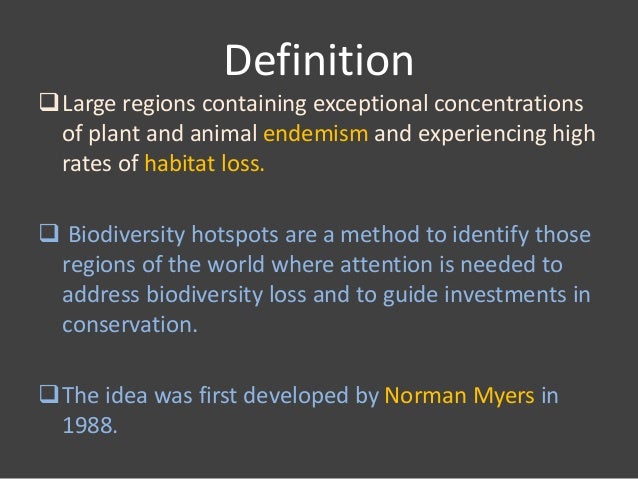 Definition

❑ Large regions containing exceptional concentrations of plant and animal endemism and experiencing high rates of habitat loss.

❑ Biodiversity hotspots are a method to identify those regions of the world where attention is needed to address biodiversity loss and to guide investments in conservation.

❑ The idea was first developed by Norman Myers in 1988.